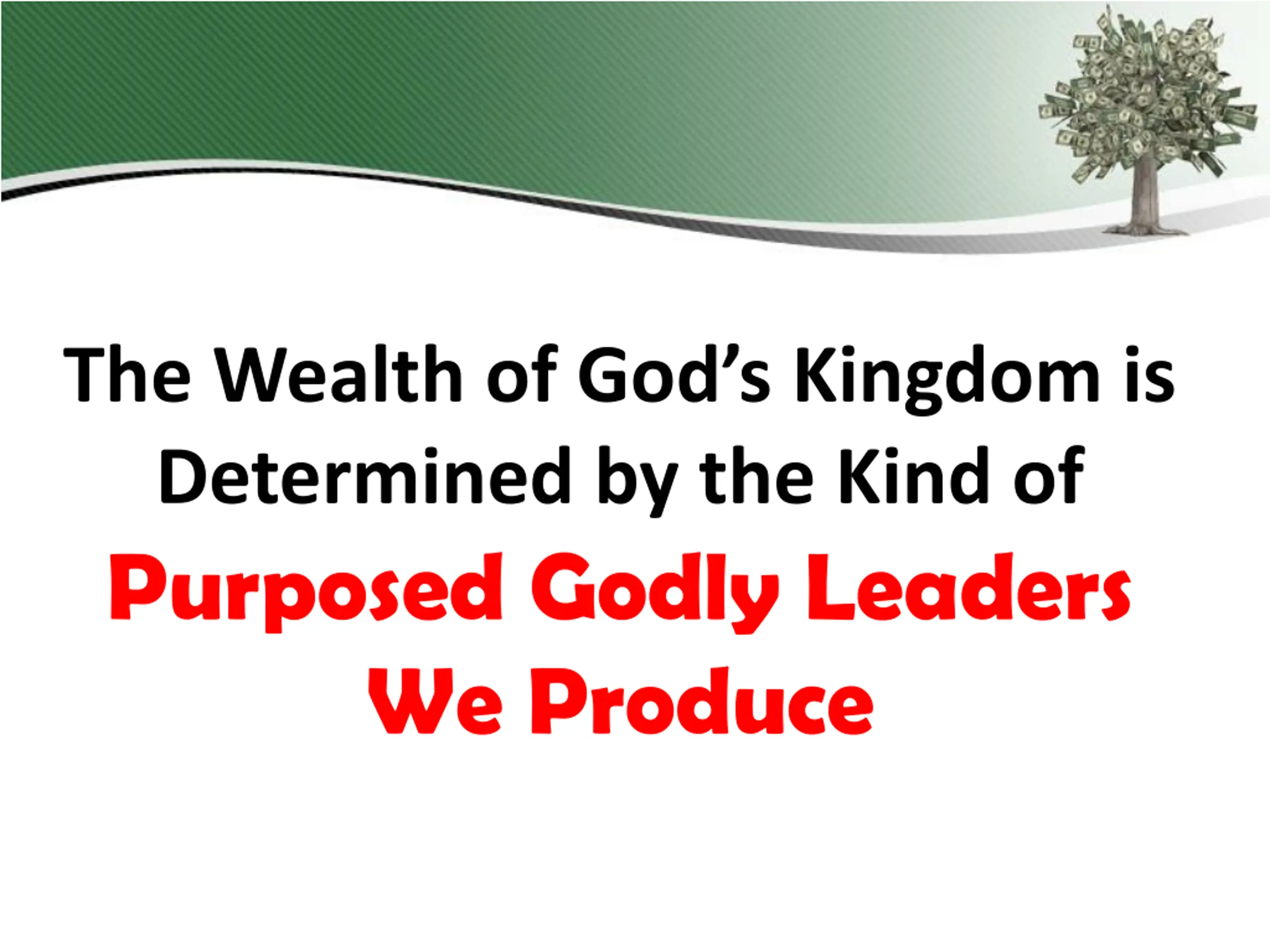 The Wealth of God’s Kingdom is Determined by the Kind of Purposed Godly Leaders We Produce